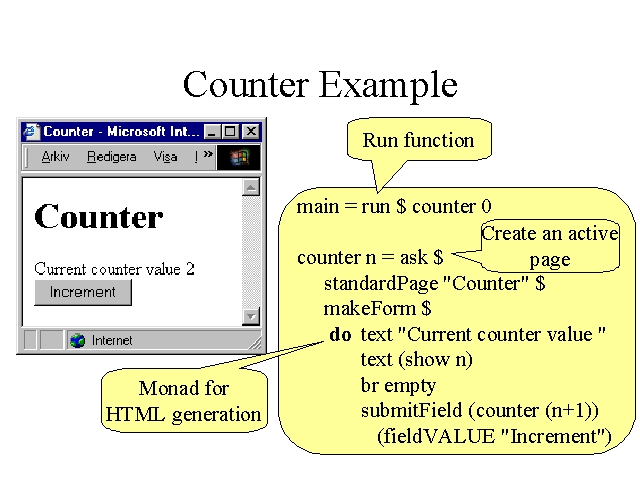 Counter Example

Counter - Microsoft Int...

Arkiv Redigera Visa | »

Counter

Current counter value 2

Increment

Internet

Run function

main = run $ counter 0

Create an active page

counter n = ask $
standardPage "Counter" $
makeForm $
do text "Current counter value "
text (show n)
br empty
submitField (counter (n+1))
(fieldVALUE "Increment")

Monad for HTML generation